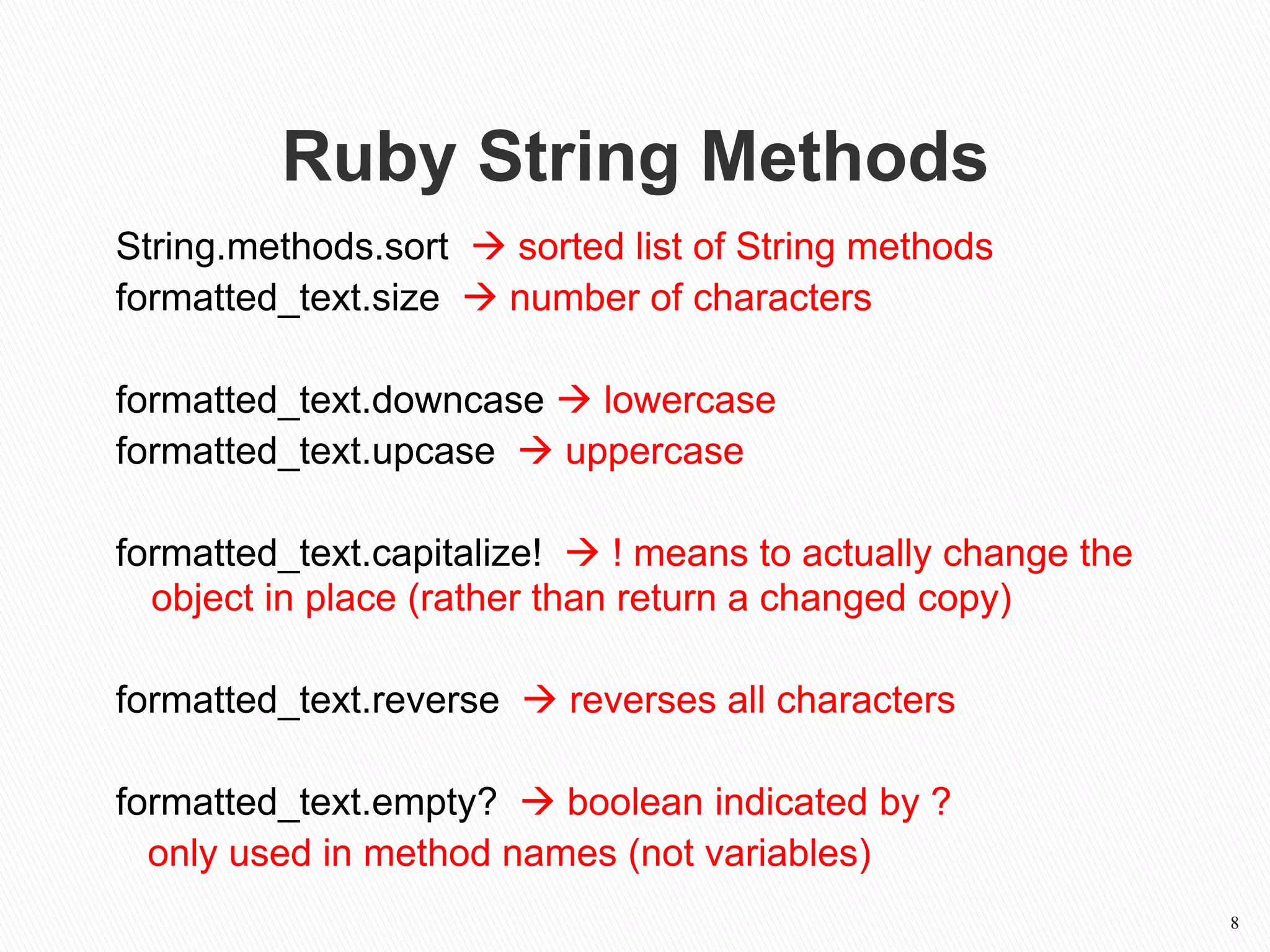 Ruby String Methods

String.methods.sort → sorted list of String methods
formatted_text.size → number of characters

formatted_text.downcase → lowercase
formatted_text.upcase → uppercase

formatted_text.capitalize! → ! means to actually change the object in place (rather than return a changed copy)

formatted_text.reverse → reverses all characters

formatted_text.empty? → boolean indicated by ? only used in method names (not variables)

8